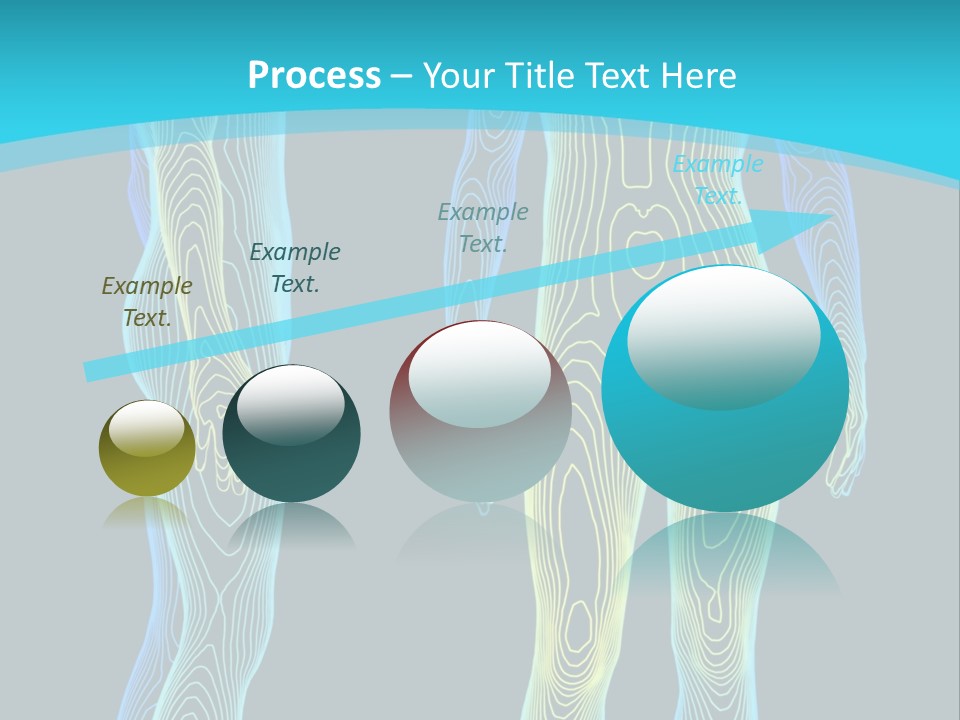 Process – Your Title Text Here

Example Text.

Example Text.

Example Text.

Example Text.